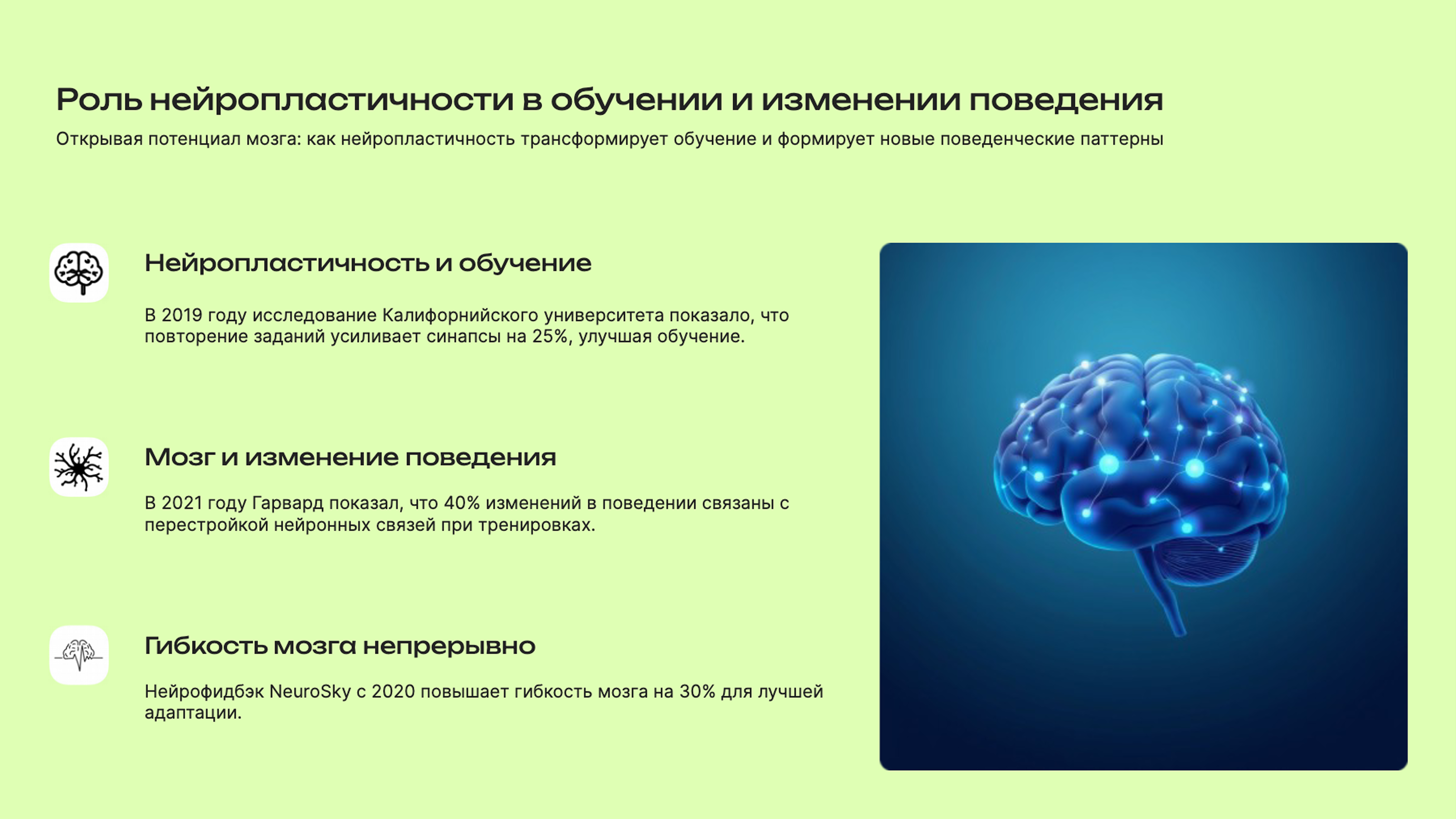 Роль нейропластичности в обучении и изменении поведения

Открывая потенциал мозга: как нейропластичность трансформирует обучение и формирует новые поведенческие паттерны

Нейропластичность и обучение

В 2019 году исследование Калифорнийского университета показало, что повторение заданий усиливает синапсы на 25%, улучшая обучение.

Мозг и изменение поведения

В 2021 году Гарвард показал, что 40% изменений в поведении связаны с перестройкой нейронных связей при тренировках.

Гибкость мозга непрерывно

Нейрофидбэк NeuroSky с 2020 повышает гибкость мозга на 30% для лучшей адаптации.